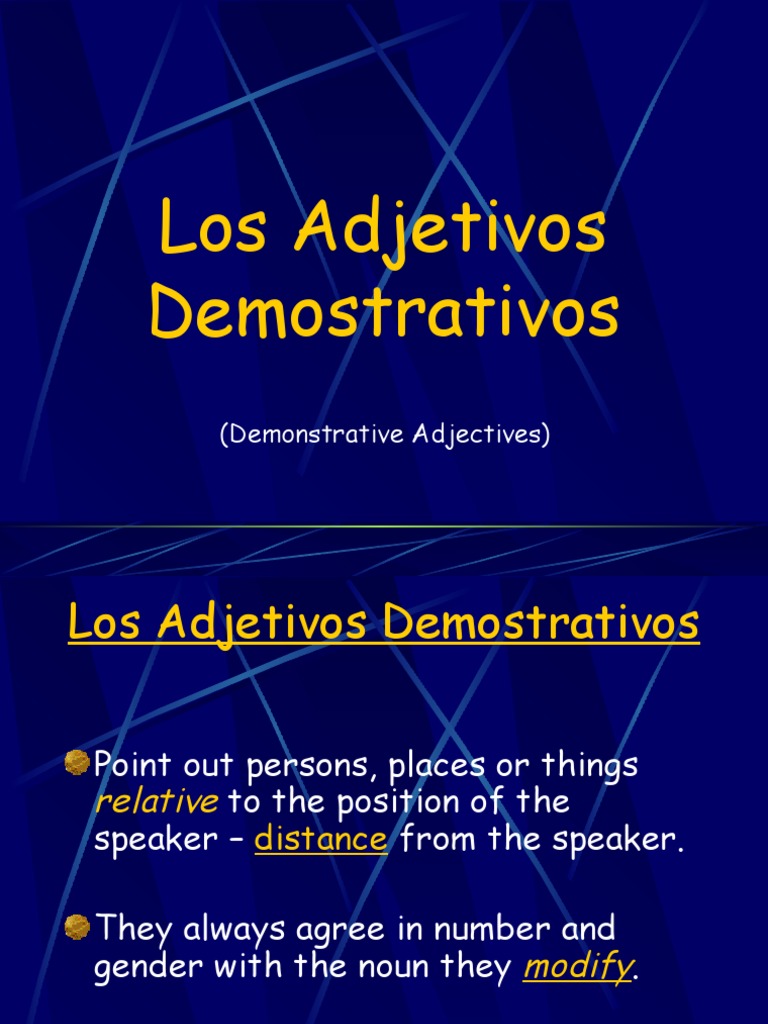 Los Adjetivos Demostrativos

(Demonstrative Adjectives)

Los Adjetivos Demostrativos

Point out persons, places or things relative to the position of the speaker – distance from the speaker.

They always agree in number and gender with the noun they modify.